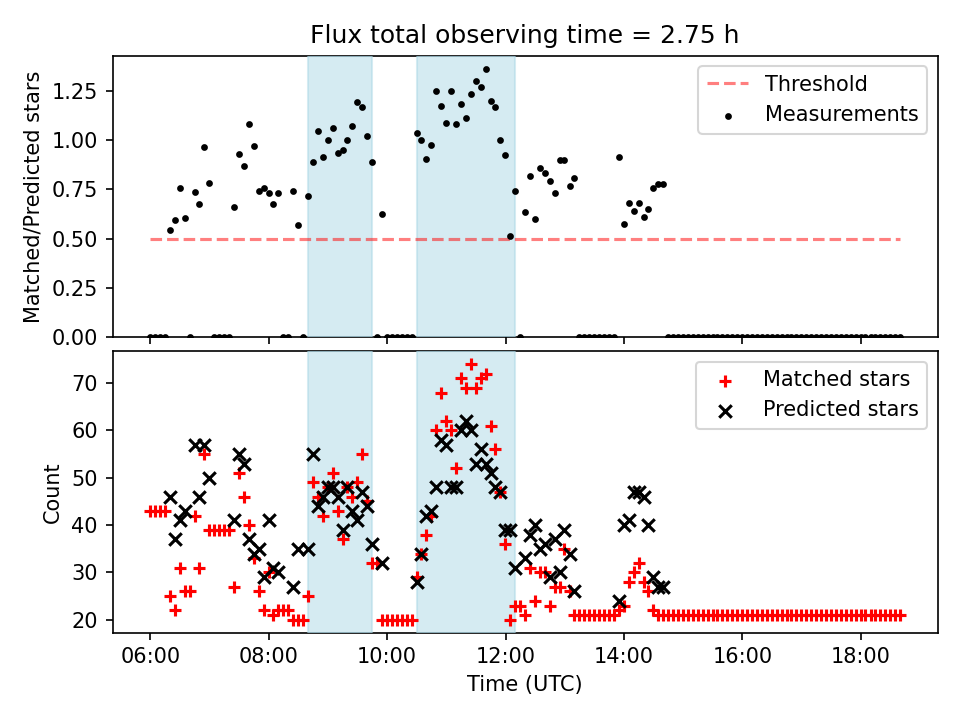 Flux total observing time = 2.75 h

Matched/Predicted stars

1.25
1.00
0.75
0.50
0.25
0.00

Threshold
Measurements

Count

70
60
50
40
30
20

Matched stars
Predicted stars

06:00
08:00
10:00
12:00
14:00
16:00
18:00

Time (UTC)